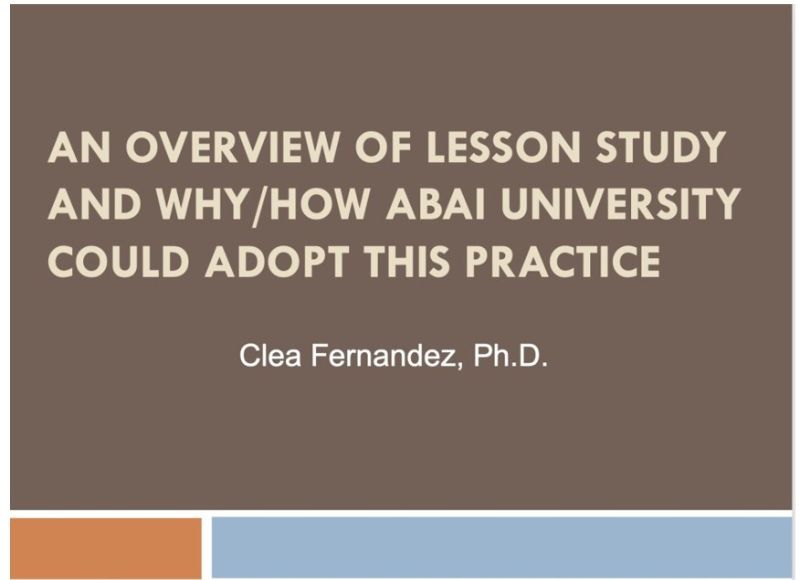 AN OVERVIEW OF LESSON STUDY AND WHY/HOW ABAI UNIVERSITY COULD ADOPT THIS PRACTICE

Clea Fernandez, Ph.D.